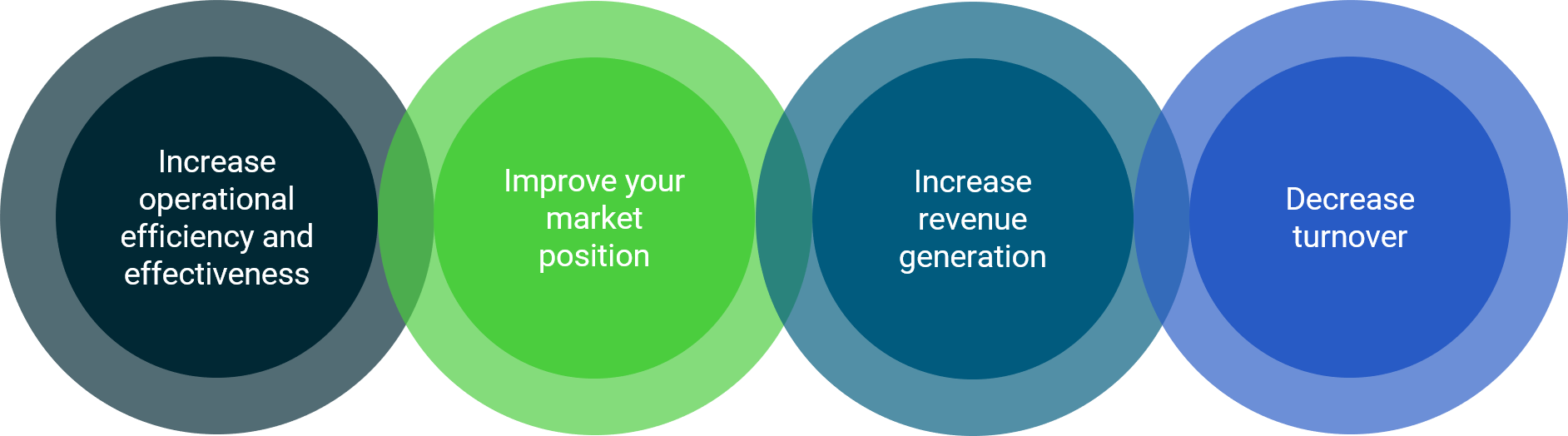 Increase operational efficiency and effectiveness

Improve your market position

Increase revenue generation

Decrease turnover